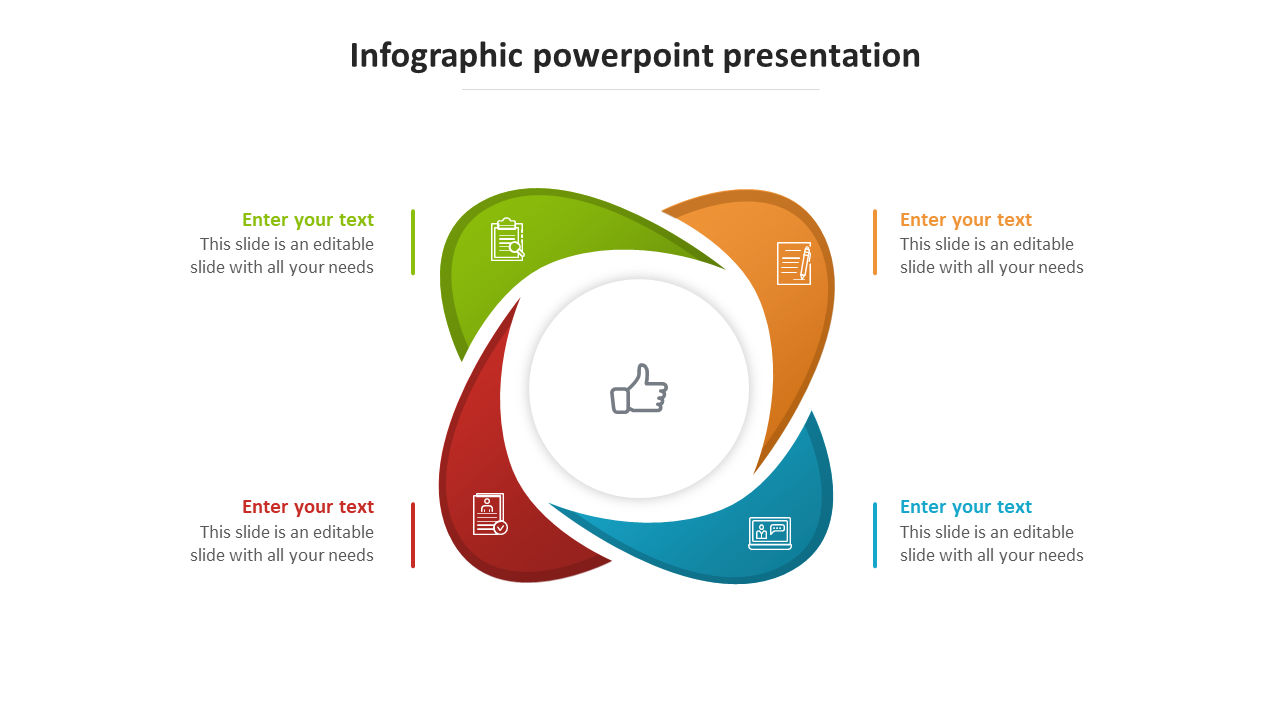 Infographic powerpoint presentation

Enter your text
This slide is an editable slide with all your needs

Enter your text
This slide is an editable slide with all your needs

Enter your text
This slide is an editable slide with all your needs

Enter your text
This slide is an editable slide with all your needs